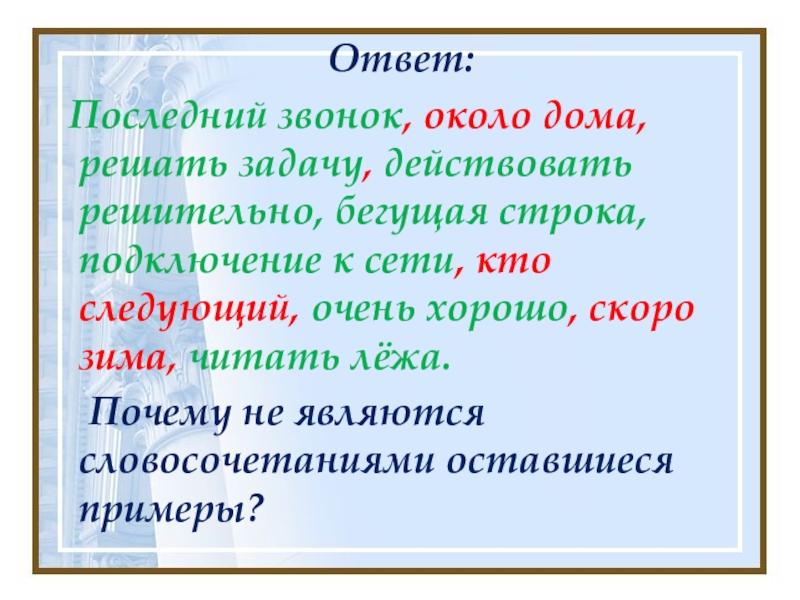 Ответ:

Последний звонок, около дома, решать задачу, действовать решительно, бегущая строка, подключение к сети, кто следующий, очень хорошо, скоро зима, читать лёжа.

Почему не являются словосочетаниями оставшиеся примеры?